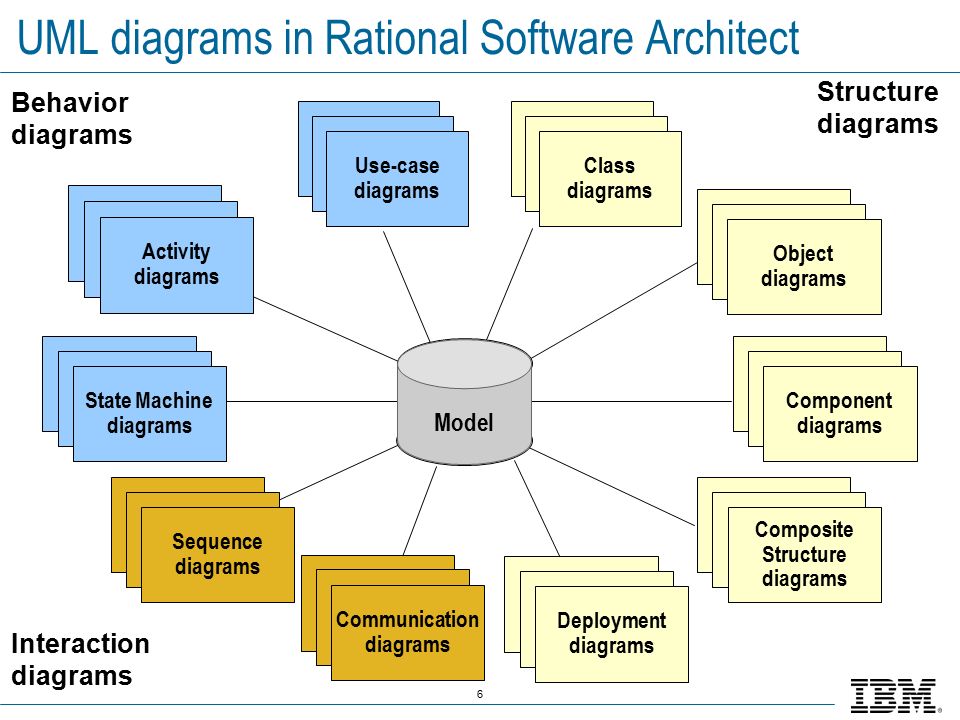 UML diagrams in Rational Software Architect

Behavior diagrams

Structure diagrams

Use-case diagrams

Class diagrams

Activity diagrams

Object diagrams

State Machine diagrams

Model

Component diagrams

Sequence diagrams

Composite Structure diagrams

Communication diagrams

Deployment diagrams

Interaction diagrams

6

IBM